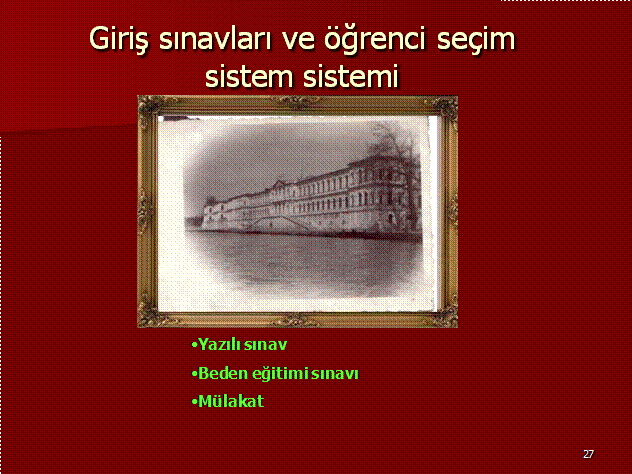 Giriş sınavları ve öğrenci seçim sistem sistemi

•Yazılı sınav
•Beden eğitimi sınavı
•Mülakat

27